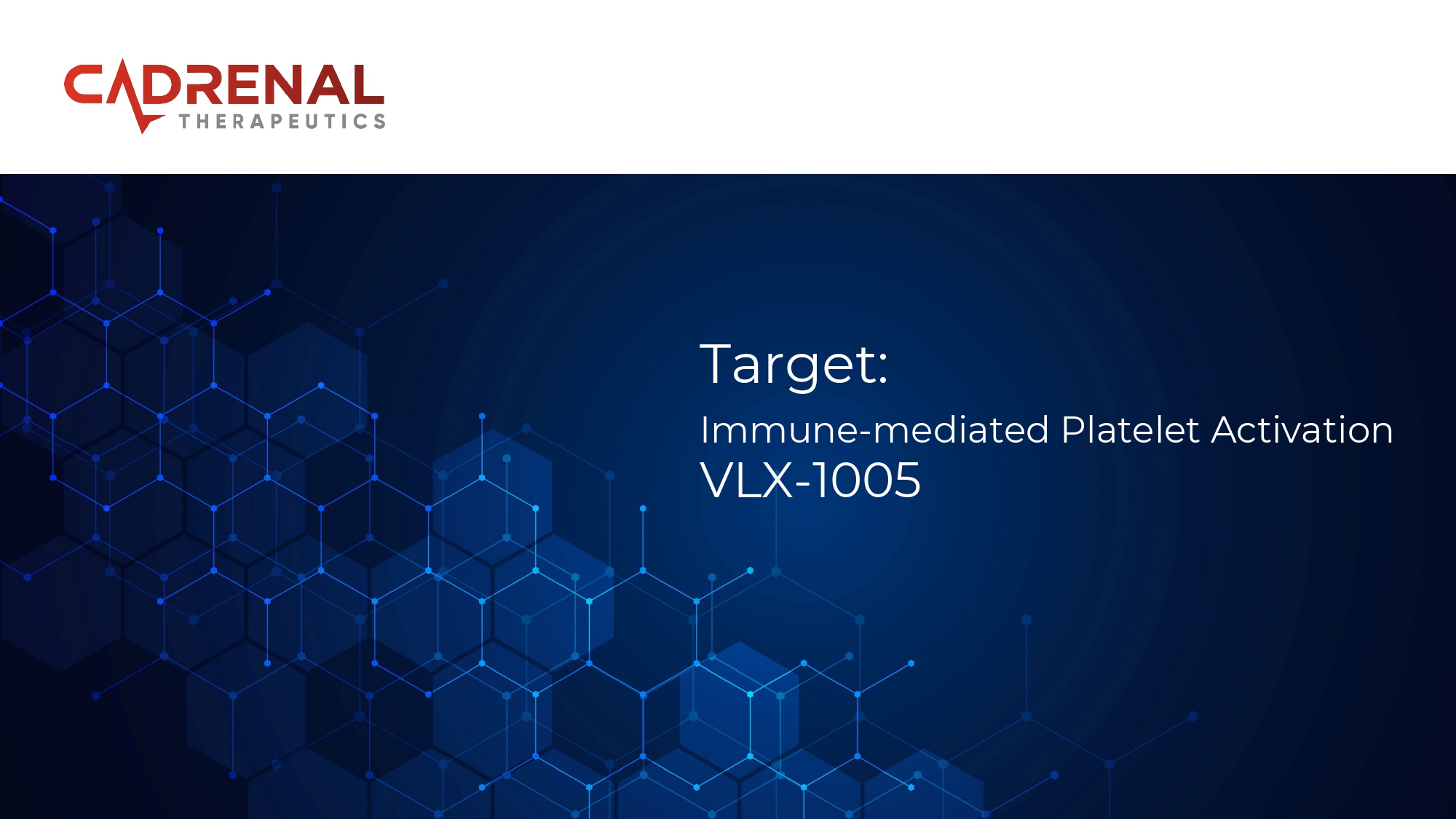 CADRENAL
THERAPEUTICS

Target:
Immune-mediated Platelet Activation
VLX-1005